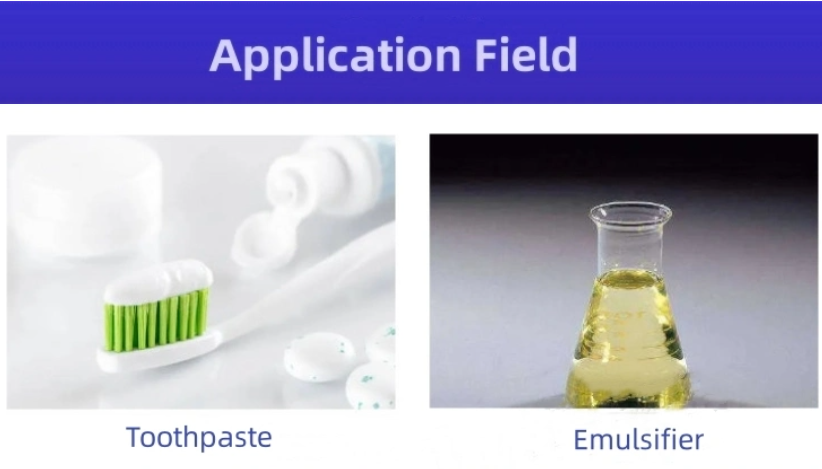 Application Field

Toothpaste

Emulsifier